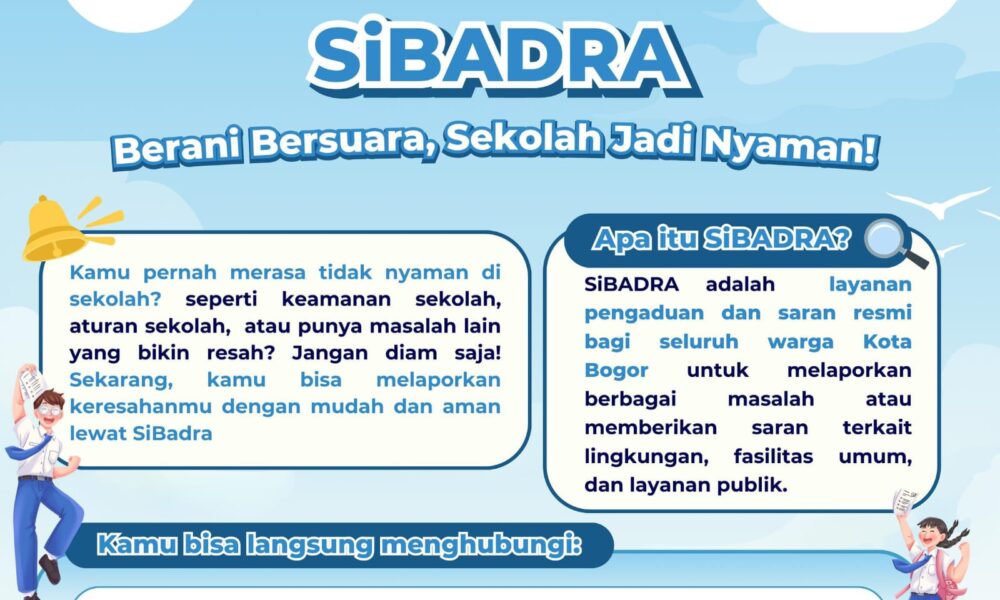 SiBADRA

Berani Bersuara, Sekolah Jadi Nyaman!

Kamu pernah merasa tidak nyaman di sekolah? seperti keamanan sekolah, aturan sekolah, atau punya masalah lain yang bikin resah? Jangan diam saja! Sekarang, kamu bisa melaporkan keresahanmu dengan mudah dan aman lewat SiBadra

Apa itu SiBADRA?

SiBADRA adalah layanan pengaduan dan saran resmi bagi seluruh warga Kota Bogor untuk melaporkan berbagai masalah atau memberikan saran terkait lingkungan, fasilitas umum, dan layanan publik.

Kamu bisa langsung menghubungi: